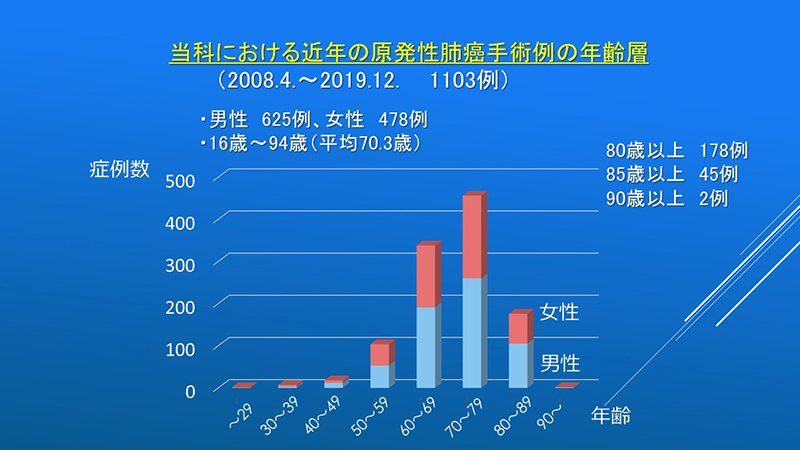 当科における近年の原発性肺癌手術例の年齢層
（2008.4.～2019.12.　1103例）

・男性　625例、女性　478例
・16歳～94歳（平均70.3歳）

80歳以上　178例
85歳以上　45例
90歳以上　2例

症例数

500
400
300
200
100
0

女性
男性

~29
30~39
40~49
50~59
60~69
70~79
80~89
90~

年齢